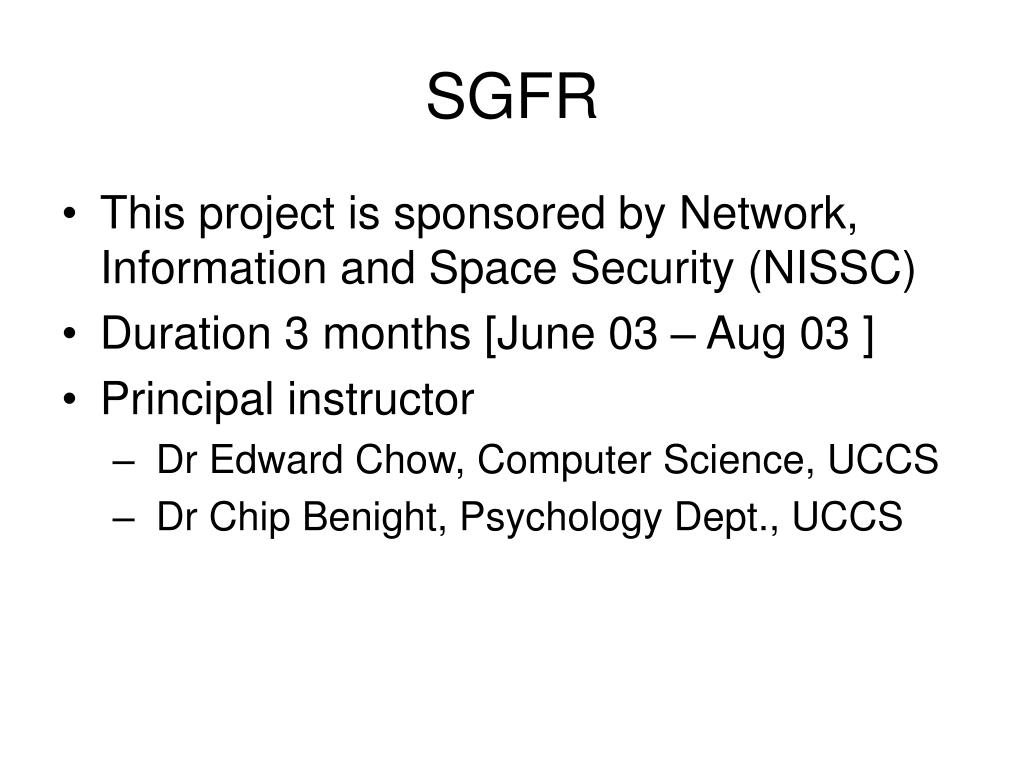 SGFR

• This project is sponsored by Network, Information and Space Security (NISSC)
• Duration 3 months [June 03 – Aug 03 ]
• Principal instructor
  – Dr Edward Chow, Computer Science, UCCS
  – Dr Chip Benight, Psychology Dept., UCCS